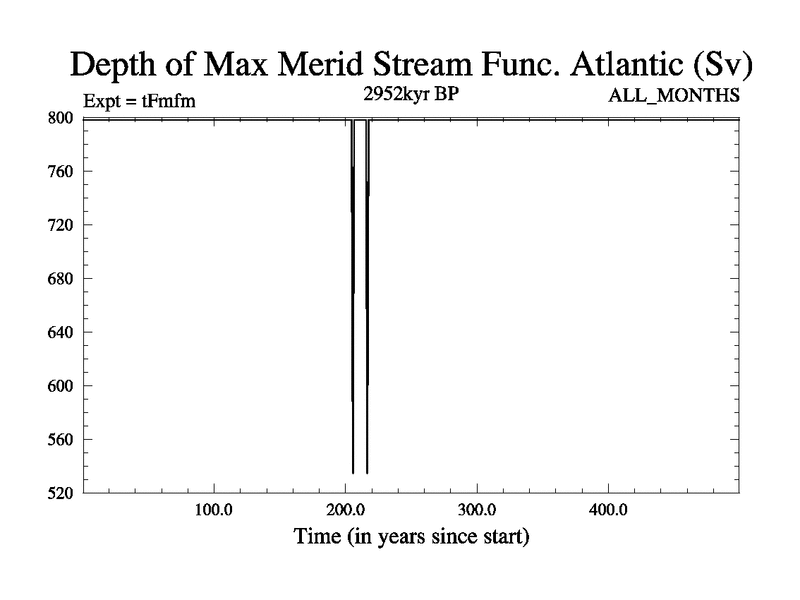 Depth of Max Merid Stream Func. Atlantic (Sv)

Expt = tFmfm

2952kyr BP

ALL_MONTHS

800
760
720
680
640
600
560
520

100.0
200.0
300.0
400.0

Time (in years since start)